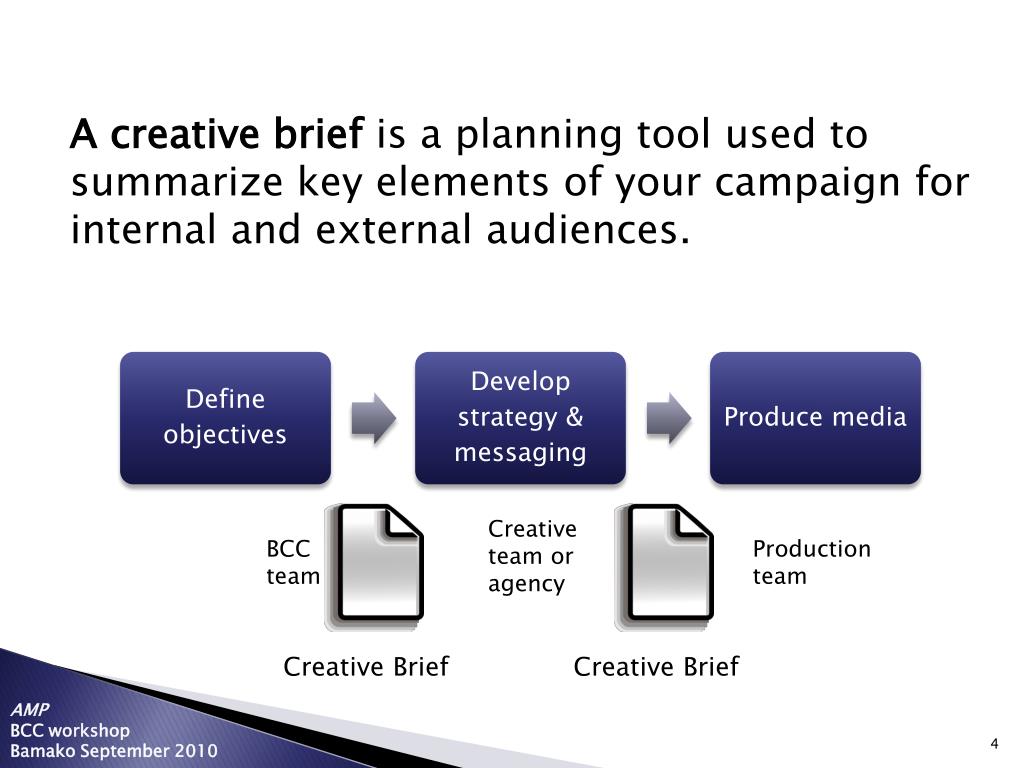 A creative brief is a planning tool used to summarize key elements of your campaign for internal and external audiences.

Define objectives

Develop strategy & messaging

Produce media

BCC team

Creative team or agency

Production team

Creative Brief

Creative Brief

AMP
BCC workshop
Bamako September 2010

4